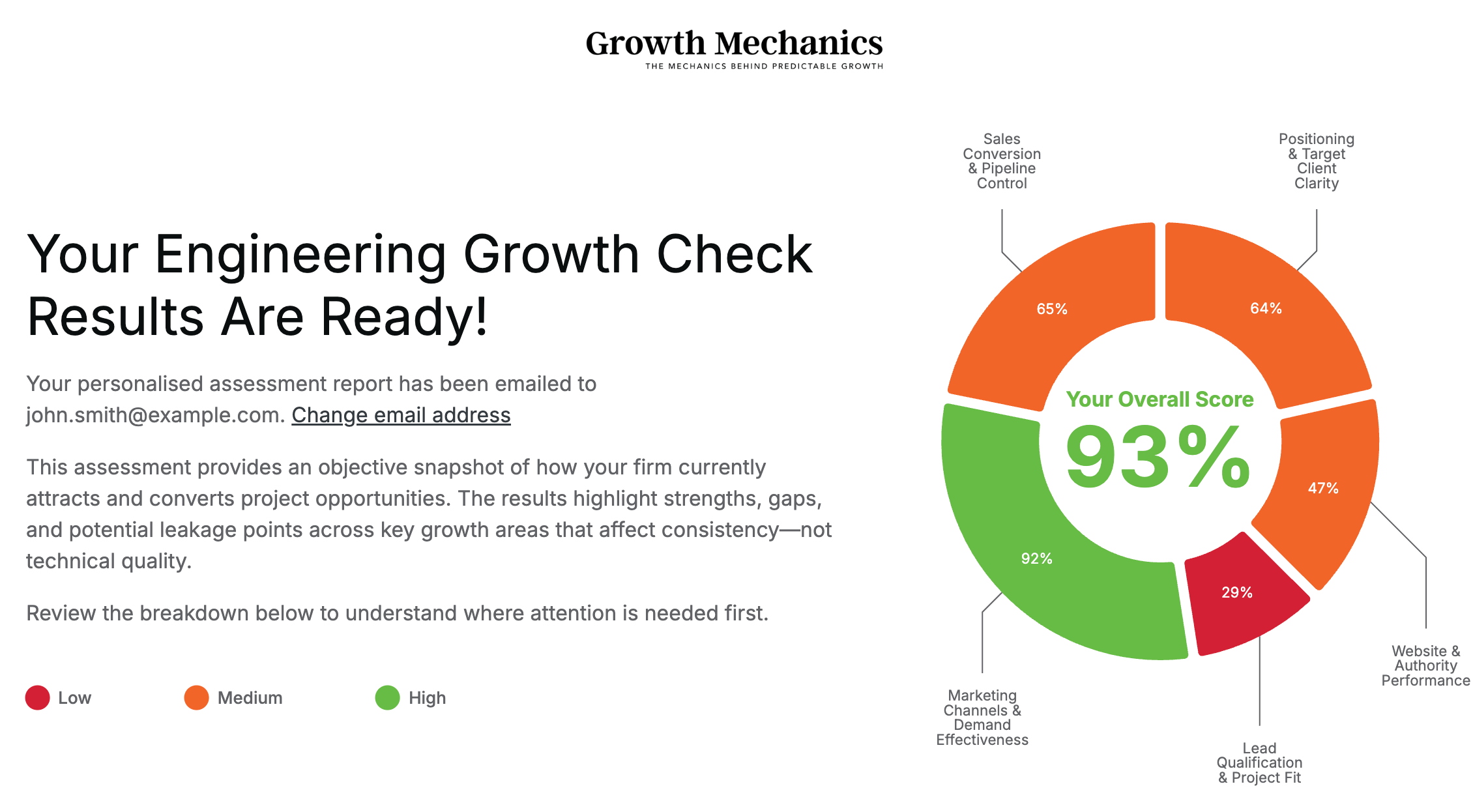 Growth Mechanics
THE MECHANICS BEHIND PREDICTABLE GROWTH

Your Engineering Growth Check Results Are Ready!

Your personalised assessment report has been emailed to john.smith@example.com. Change email address

This assessment provides an objective snapshot of how your firm currently attracts and converts project opportunities. The results highlight strengths, gaps, and potential leakage points across key growth areas that affect consistency—not technical quality.

Review the breakdown below to understand where attention is needed first.

Low Medium High

Sales Conversion & Pipeline Control

Positioning & Target Client Clarity

65%

64%

Your Overall Score
93%

47%

92%

29%

Website & Authority Performance

Marketing Channels & Demand Effectiveness

Lead Qualification & Project Fit